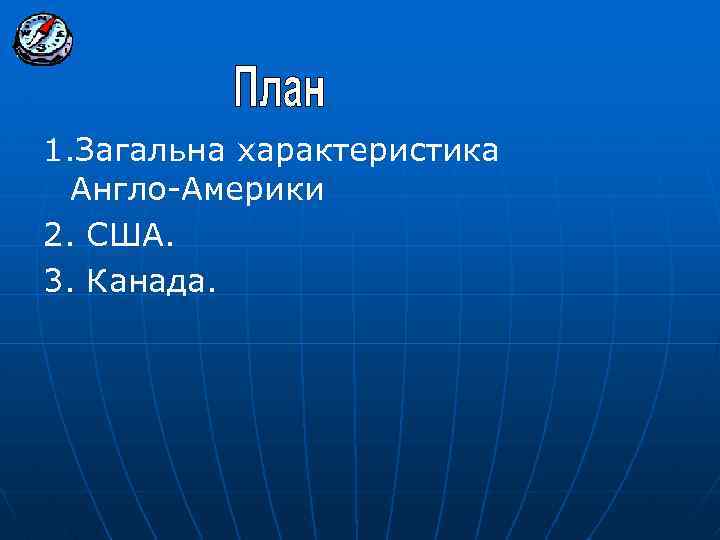 План

1.Загальна характеристика Англо-Америки

2. США.

3. Канада.